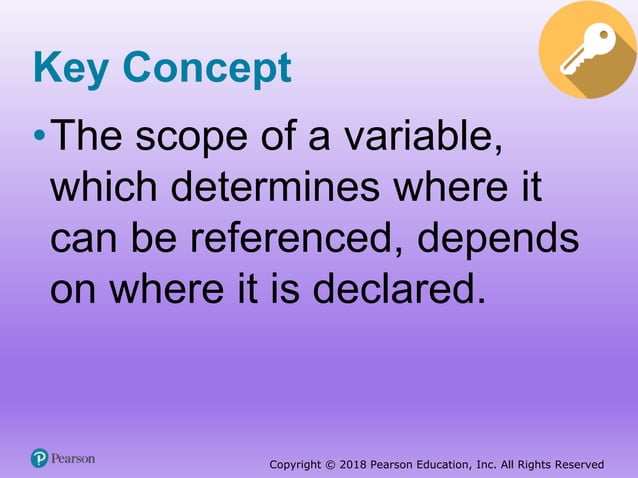 Key Concept

• The scope of a variable, which determines where it can be referenced, depends on where it is declared.

Pearson

Copyright © 2018 Pearson Education, Inc. All Rights Reserved